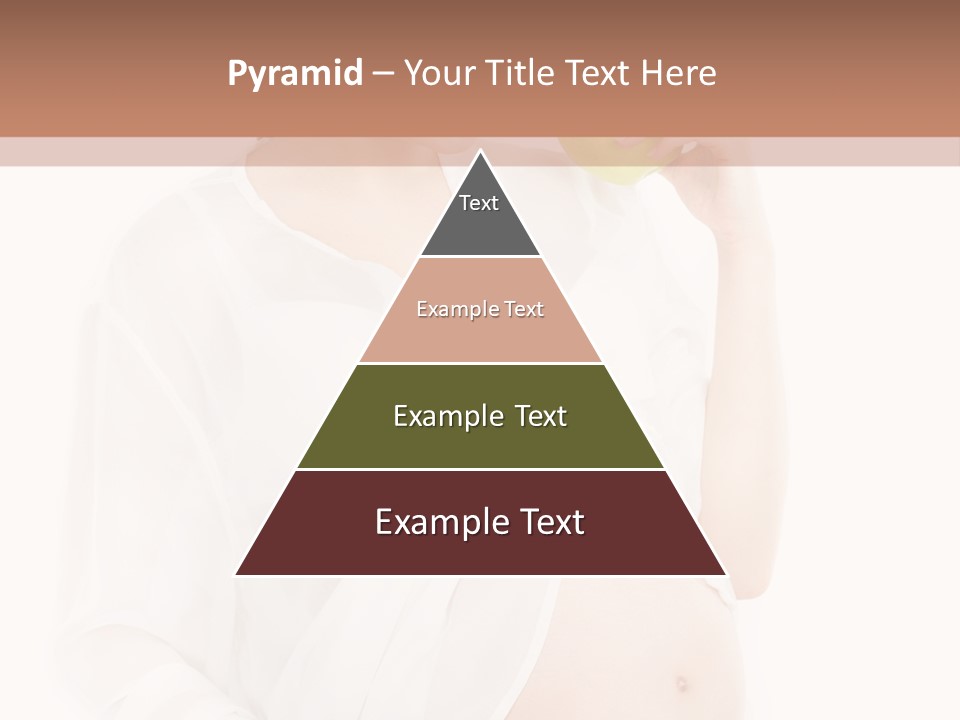 Pyramid – Your Title Text Here

Text

Example Text

Example Text

Example Text